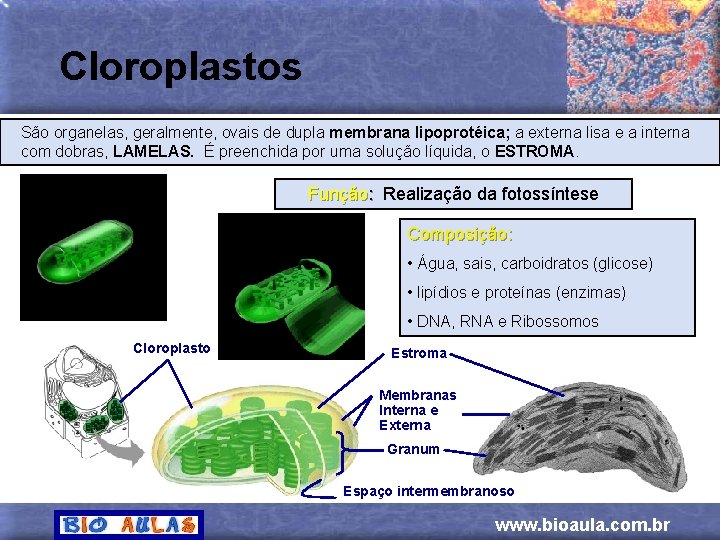 Cloroplastos

São organelas, geralmente, ovais de dupla membrana lipoprotéica; a externa lisa e a interna com dobras, LAMELAS. É preenchida por uma solução líquida, o ESTROMA.

Função: Realização da fotossíntese

Composição:
• Água, sais, carboidratos (glicose)
• lipídios e proteínas (enzimas)
• DNA, RNA e Ribossomos

Cloroplasto

Estroma

Membranas Interna e Externa

Granum

Espaço intermembranoso

BIO AULAS

www.bioaula.com.br